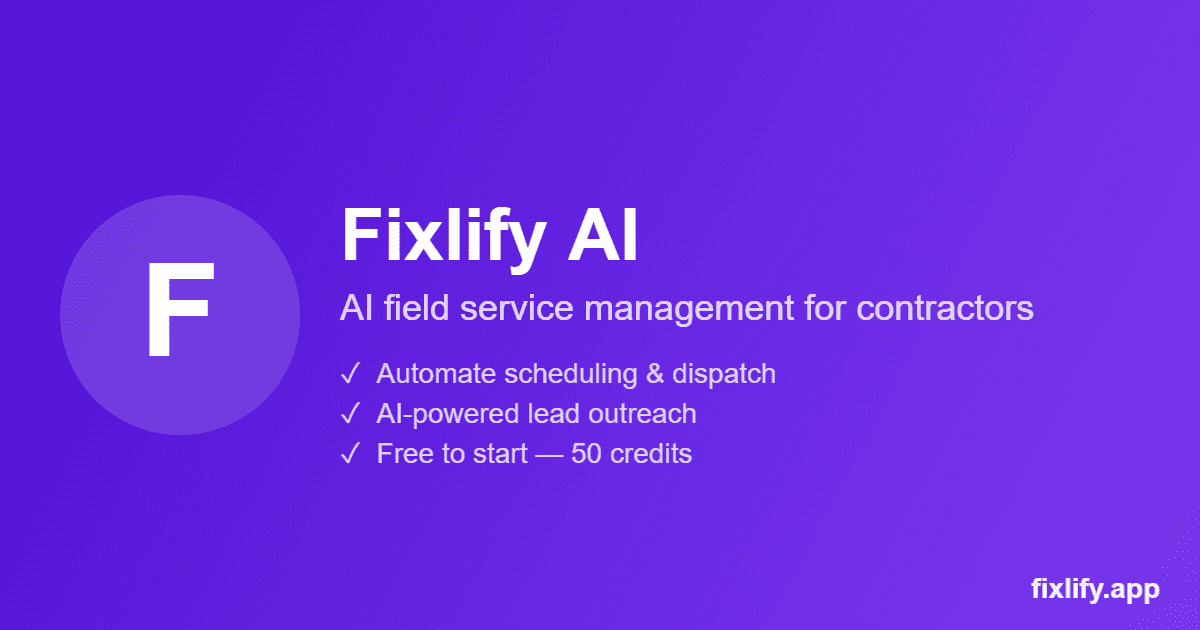 F

Fixlify AI

AI field service management for contractors

✓ Automate scheduling & dispatch
✓ AI-powered lead outreach
✓ Free to start — 50 credits

fixlify.app